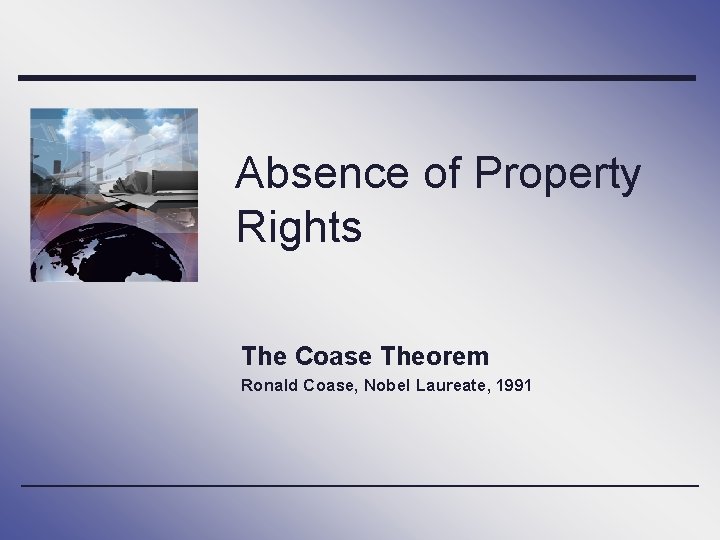 Absence of Property Rights

The Coase Theorem

Ronald Coase, Nobel Laureate, 1991